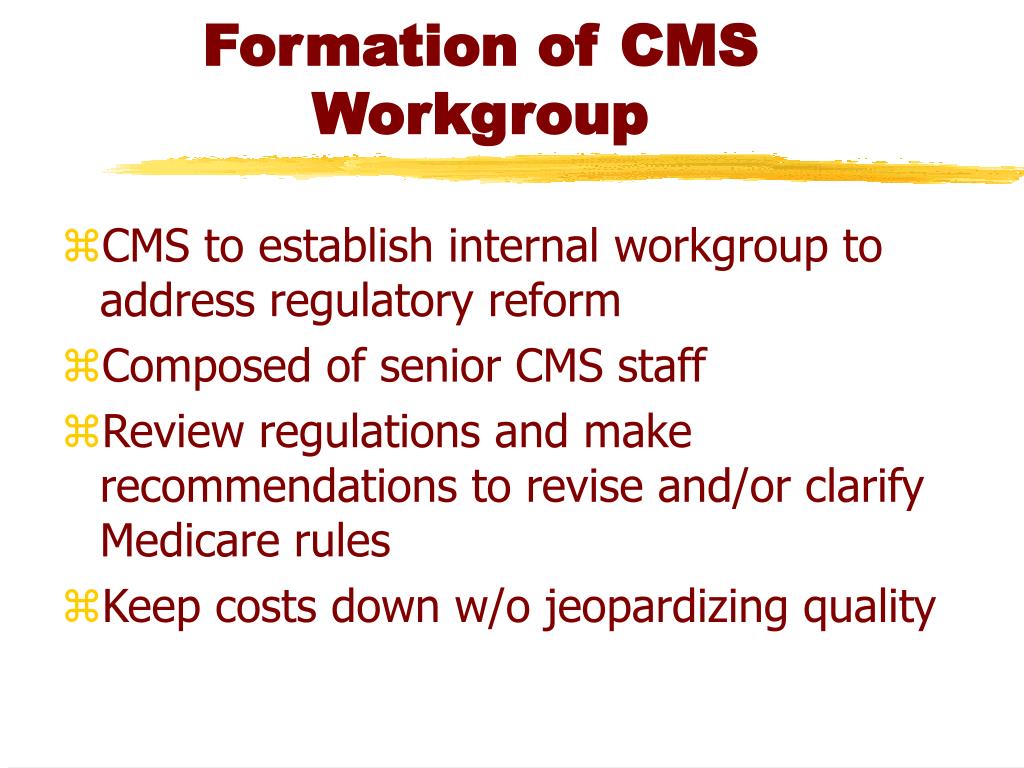 Formation of CMS Workgroup

⌘CMS to establish internal workgroup to address regulatory reform
⌘Composed of senior CMS staff
⌘Review regulations and make recommendations to revise and/or clarify Medicare rules
⌘Keep costs down w/o jeopardizing quality